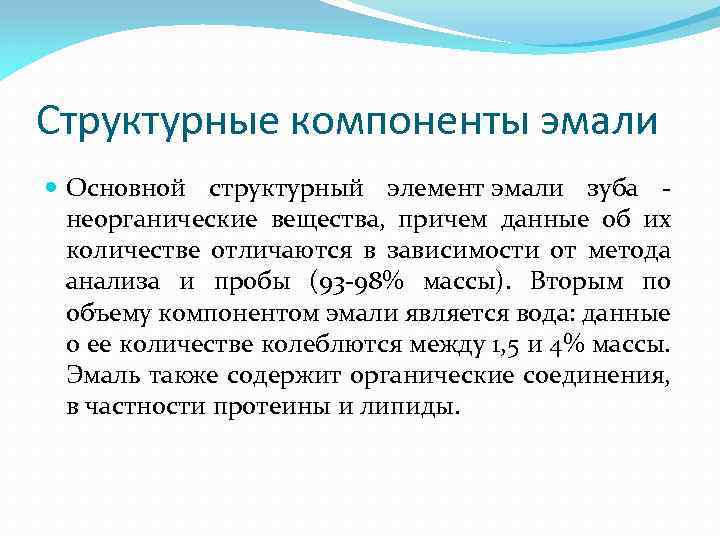 Структурные компоненты эмали

Основной структурный элемент эмали зуба - неорганические вещества, причем данные об их количестве отличаются в зависимости от метода анализа и пробы (93-98% массы). Вторым по объему компонентом эмали является вода: данные о ее количестве колеблются между 1,5 и 4% массы. Эмаль также содержит органические соединения, в частности протеины и липиды.